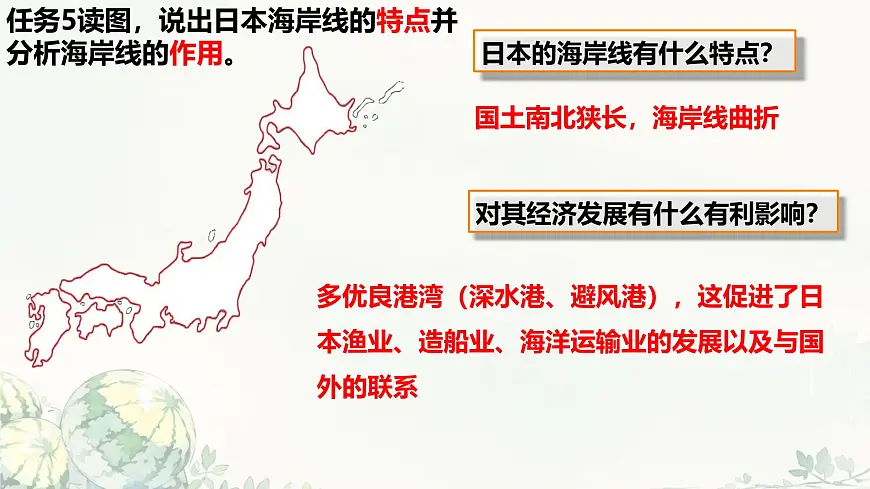 任务5读图，说出日本海岸线的特点并分析海岸线的作用。

日本的海岸线有什么特点?

国土南北狭长，海岸线曲折

对其经济发展有什么有利影响?

多优良港湾（深水港、避风港），这促进了日本渔业、造船业、海洋运输业的发展以及与国外的联系